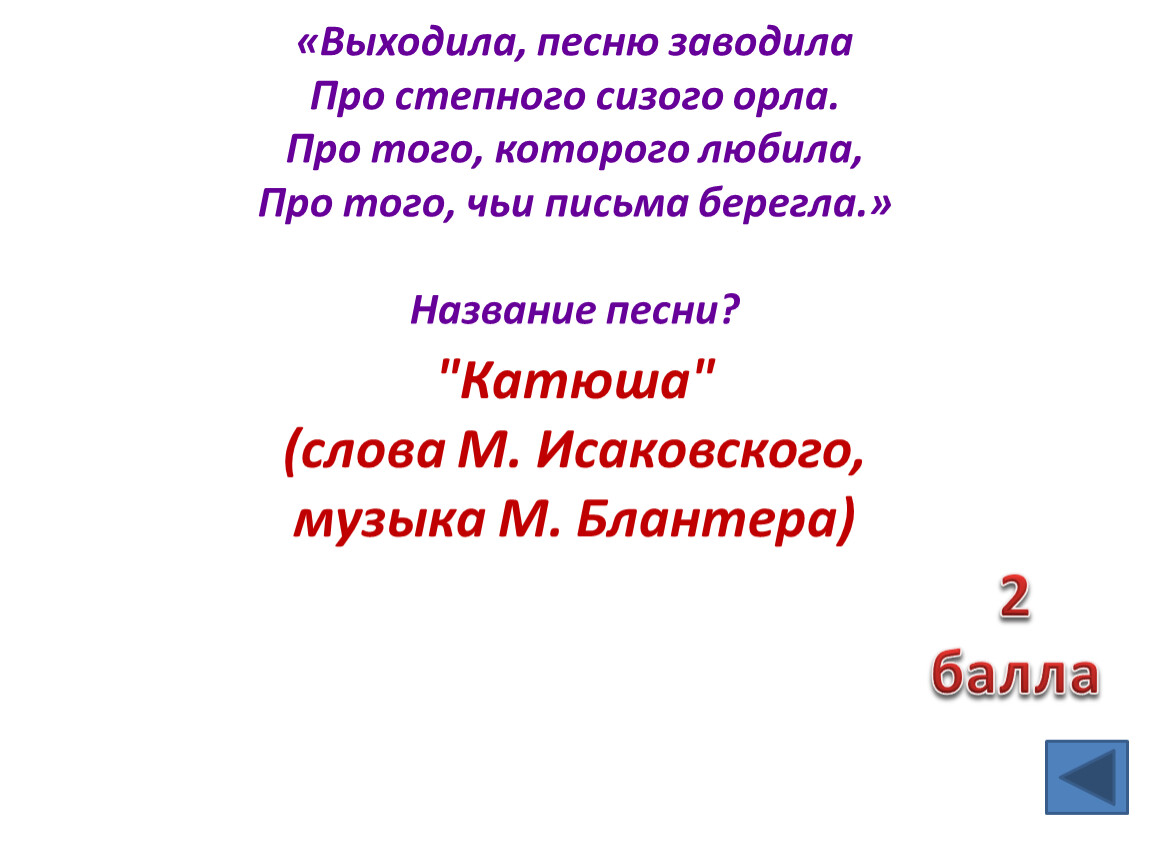 «Выходила, песню заводила
Про степного сизого орла.
Про того, которого любила,
Про того, чьи письма берегла.»

Название песни?

"Катюша"
(слова М. Исаковского, музыка М. Блантера)

2
балла